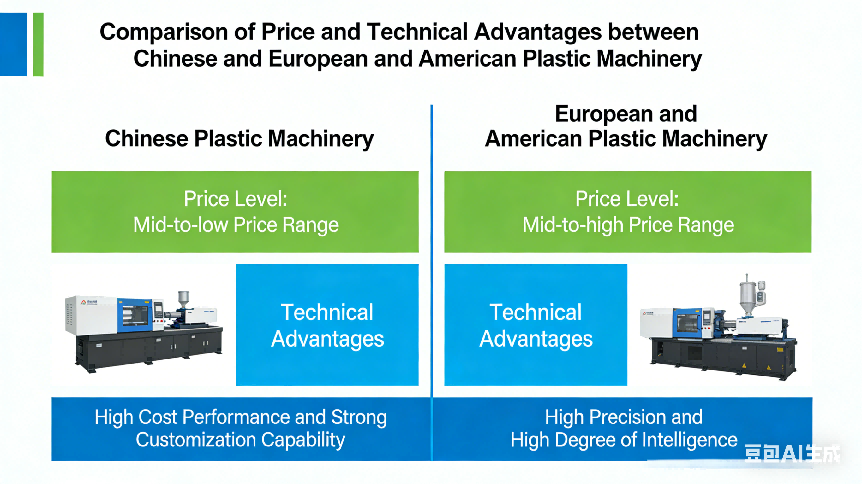 Comparison of Price and Technical Advantages between Chinese and European and American Plastic Machinery

Chinese Plastic Machinery

Price Level:
Mid-to-low Price Range

Technical Advantages

High Cost Performance and Strong Customization Capability

European and American Plastic Machinery

Price Level:
Mid-to-high Price Range

Technical Advantages

High Precision and High Degree of Intelligence

豆包AI生成